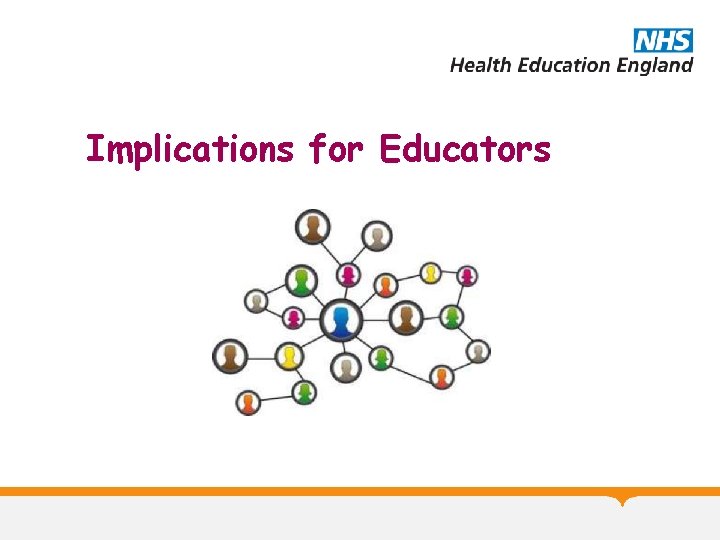 NHS
Health Education England

Implications for Educators